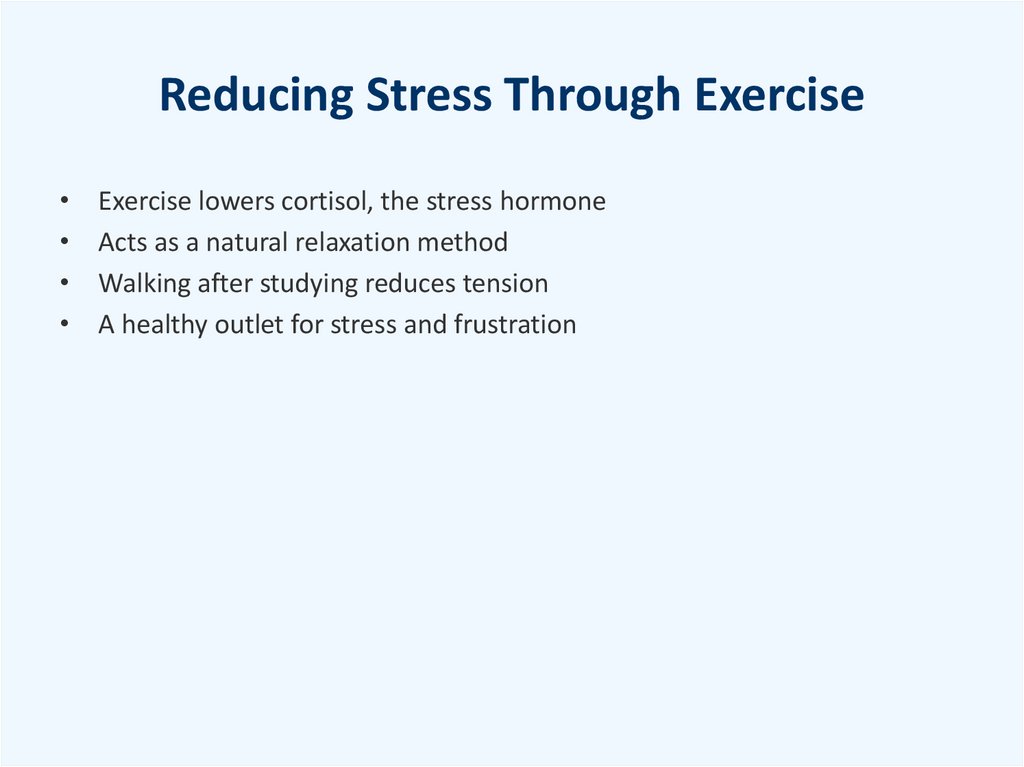 Reducing Stress Through Exercise

• Exercise lowers cortisol, the stress hormone
• Acts as a natural relaxation method
• Walking after studying reduces tension
• A healthy outlet for stress and frustration